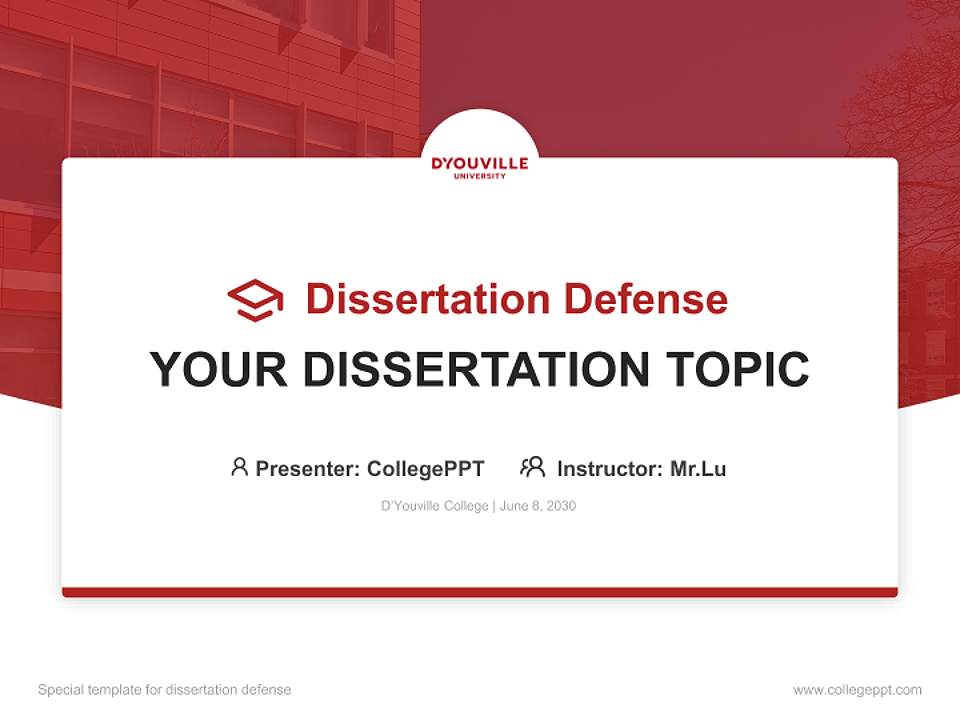 D'YOUVILLE
UNIVERSITY

Dissertation Defense

YOUR DISSERTATION TOPIC

Presenter: CollegePPT Instructor: Mr.Lu

D'Youville College | June 8, 2030

Special template for dissertation defense

www.collegeppt.com